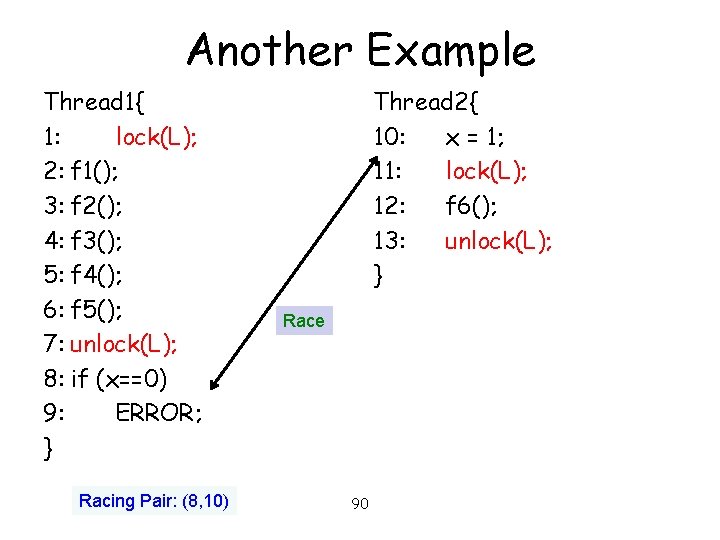 Another Example

Thread1{
1: lock(L);
2: f1();
3: f2();
4: f3();
5: f4();
6: f5();
7: unlock(L);
8: if (x==0)
9: ERROR;
}

Thread2{
10: x = 1;
11: lock(L);
12: f6();
13: unlock(L);
}

Race

Racing Pair: (8,10)

90